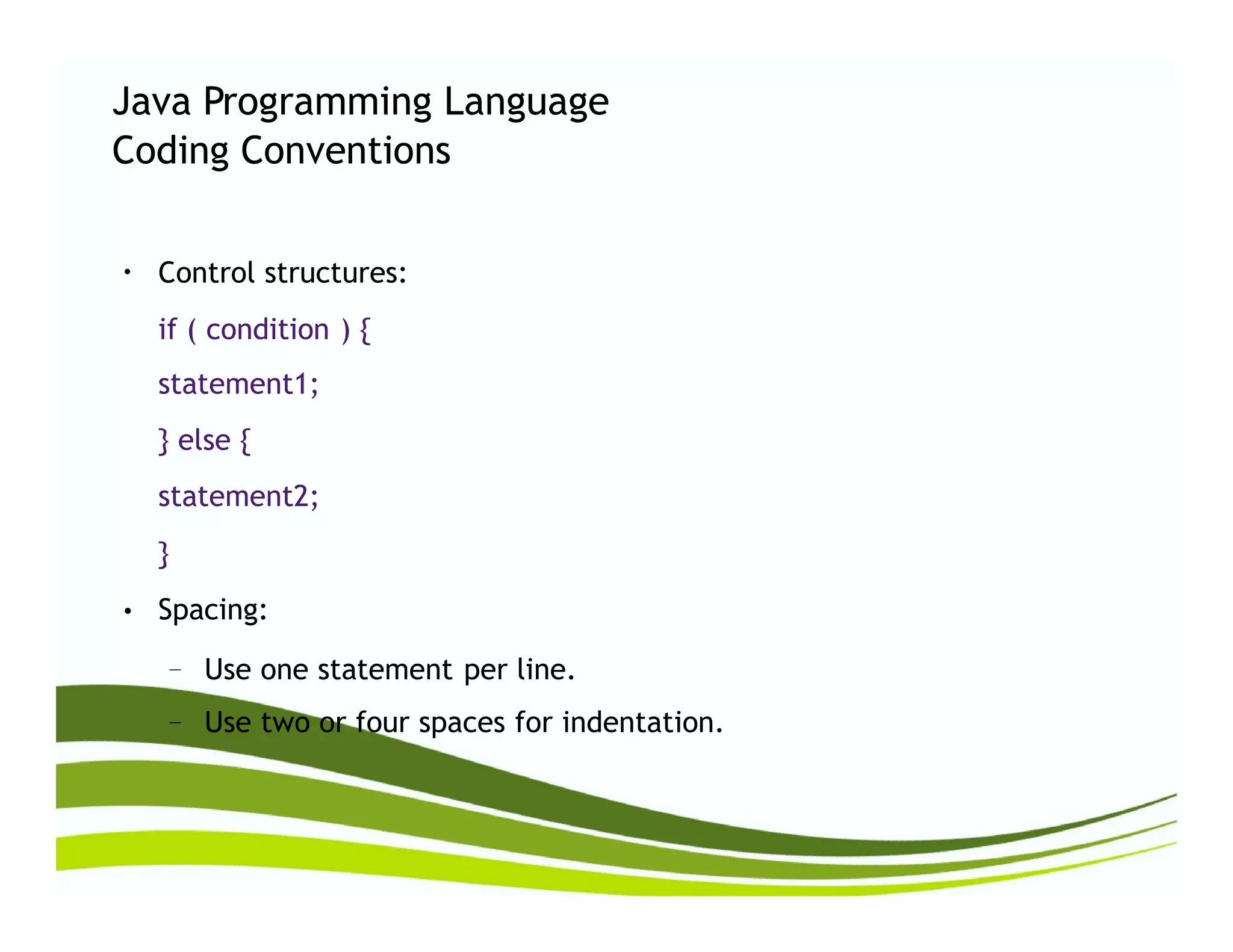 Java Programming Language
Coding Conventions

• Control structures:

if ( condition ) {

statement1;

} else {

statement2;

}

• Spacing:

– Use one statement per line.

– Use two or four spaces for indentation.